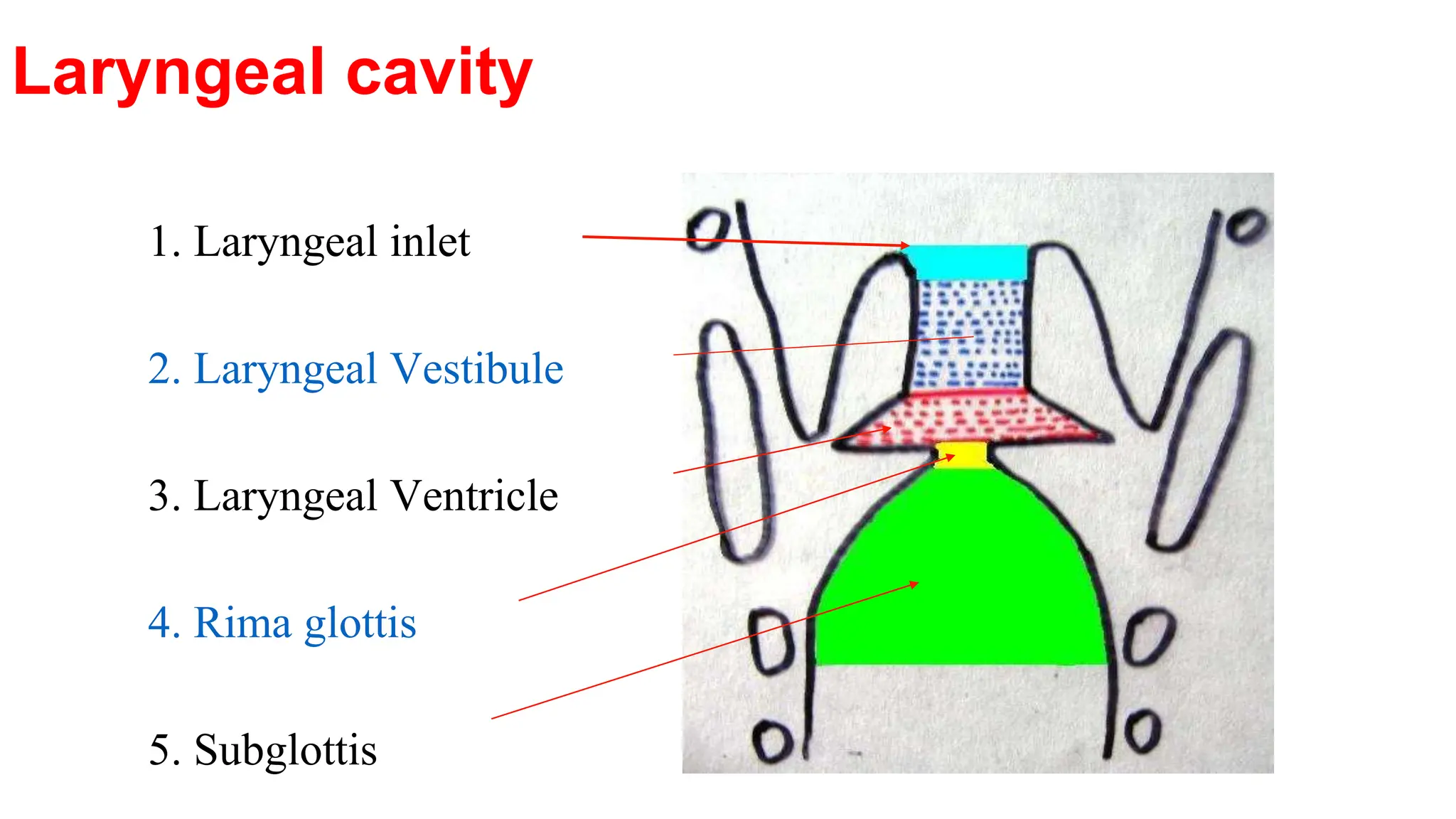 Laryngeal cavity

1. Laryngeal inlet

2. Laryngeal Vestibule

3. Laryngeal Ventricle

4. Rima glottis

5. Subglottis